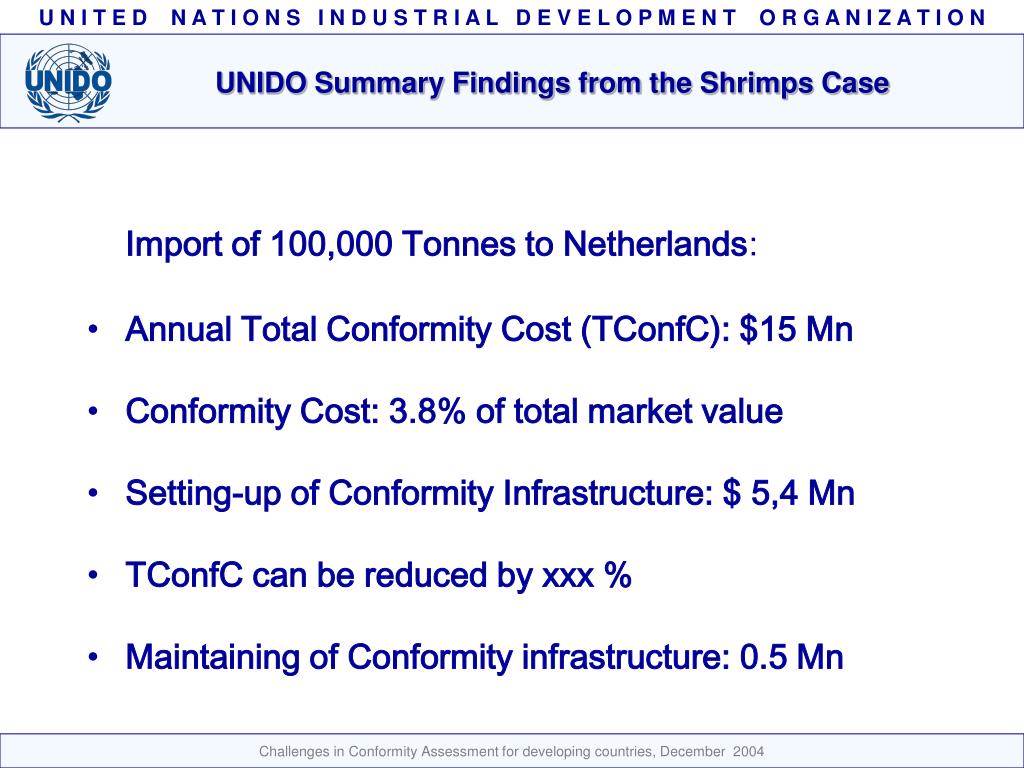 UNITED NATIONS INDUSTRIAL DEVELOPMENT ORGANIZATION

UNIDO

UNIDO Summary Findings from the Shrimps Case

Import of 100,000 Tonnes to Netherlands:

• Annual Total Conformity Cost (TConfC): \$15 Mn

• Conformity Cost: 3.8% of total market value

• Setting-up of Conformity Infrastructure: \$ 5,4 Mn

• TConfC can be reduced by xxx %

• Maintaining of Conformity infrastructure: 0.5 Mn

Challenges in Conformity Assessment for developing countries, December 2004